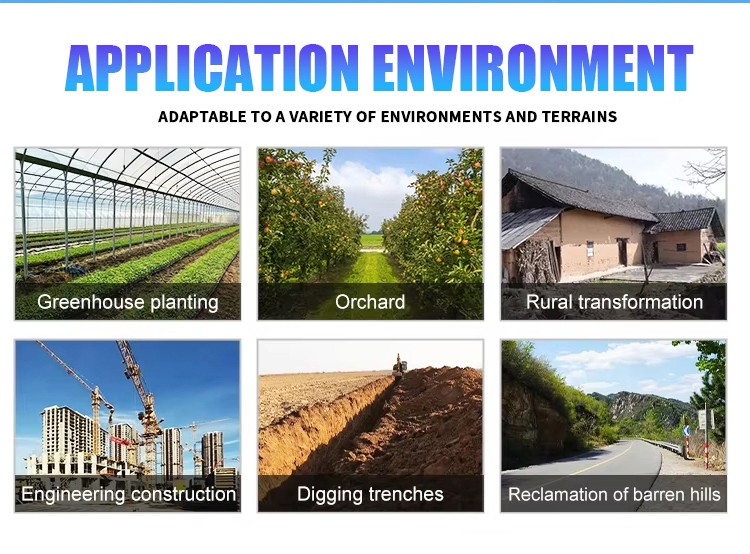 APPLICATION ENVIRONMENT

ADAPTABLE TO A VARIETY OF ENVIRONMENTS AND TERRAINS

Greenhouse planting

Orchard

Rural transformation

Engineering construction

Digging trenches

Reclamation of barren hills